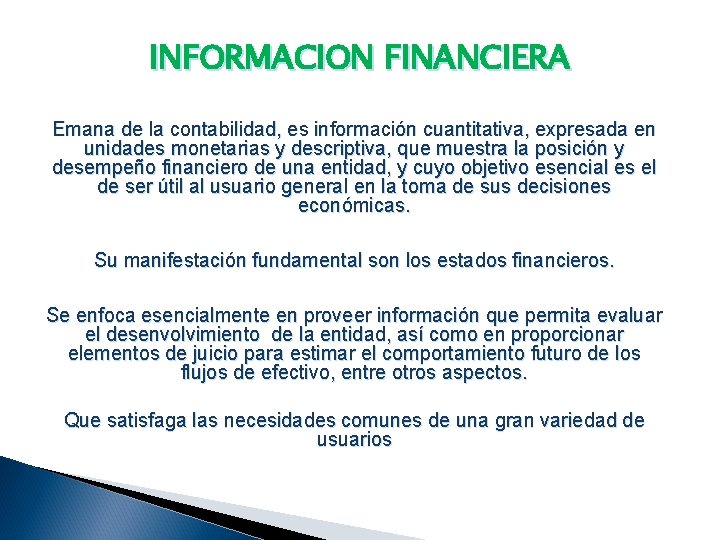 INFORMACION FINANCIERA

Emana de la contabilidad, es información cuantitativa, expresada en unidades monetarias y descriptiva, que muestra la posición y desempeño financiero de una entidad, y cuyo objetivo esencial es el de ser útil al usuario general en la toma de sus decisiones económicas.

Su manifestación fundamental son los estados financieros.

Se enfoca esencialmente en proveer información que permita evaluar el desenvolvimiento de la entidad, así como en proporcionar elementos de juicio para estimar el comportamiento futuro de los flujos de efectivo, entre otros aspectos.

Que satisfaga las necesidades comunes de una gran variedad de usuarios